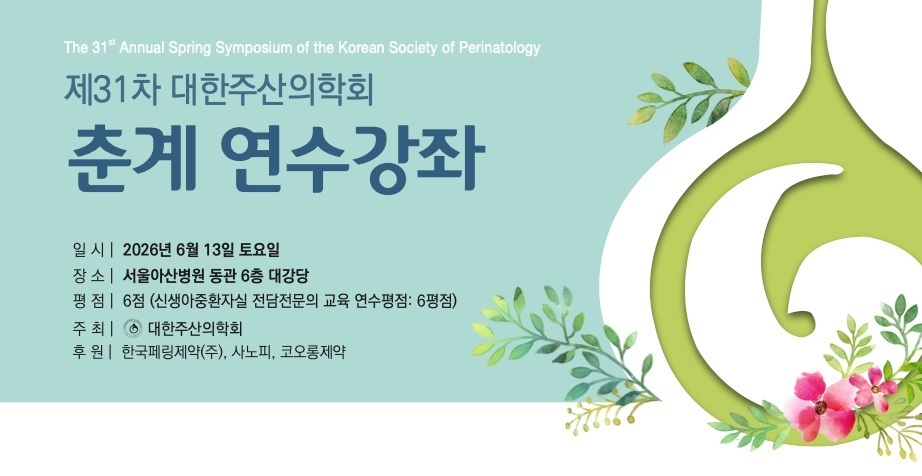 The 31$^{st}$ Annual Spring Symposium of the Korean Society of Perinatology

제31차 대한주산의학회

춘계 연수강좌

일 시 | 2026년 6월 13일 토요일

장 소 | 서울아산병원 동관 6층 대강당

평 점 | 6점 (신생아중환자실 전담전문의 교육 연수평점: 6평점)

주 최 | 대한주산의학회

후 원 | 한국페링제약(주), 사노피, 코오롱제약